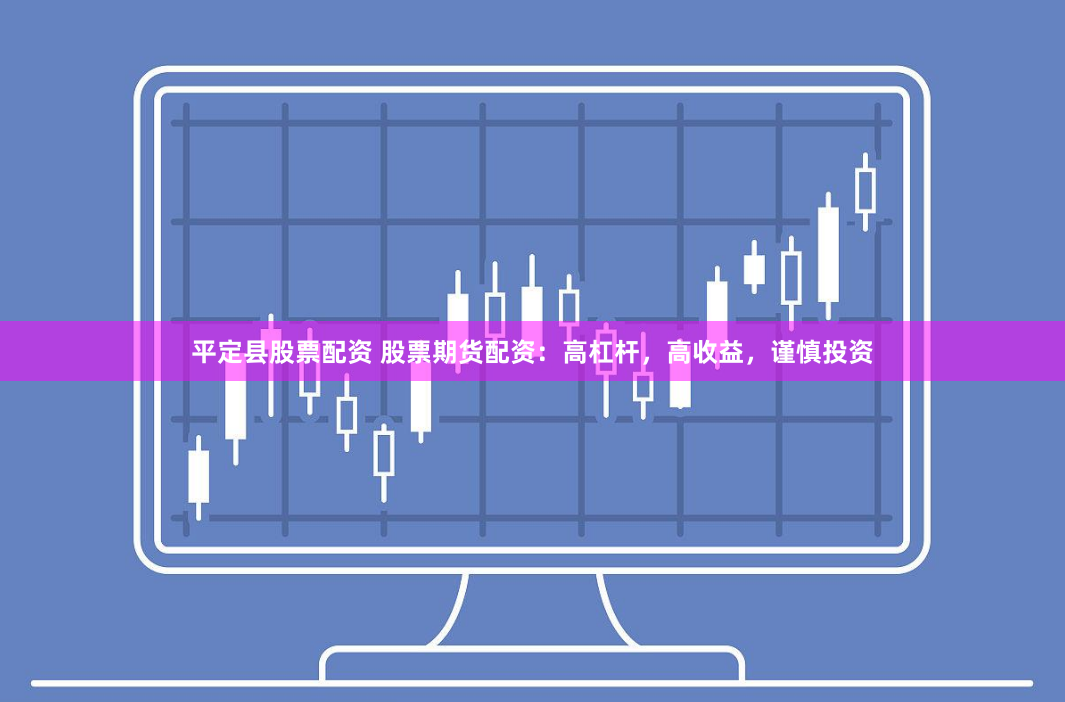 平定县股票配资 股票期货配资：高杠杆，高收益，谨慎投资